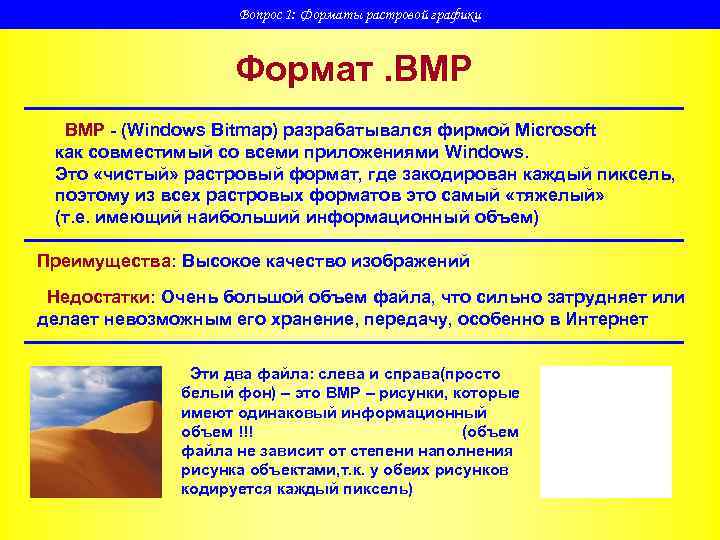 Вопрос 1: Форматы растровой графики

Формат .BMP

BMP - (Windows Bitmap) разрабатывался фирмой Microsoft как совместимый со всеми приложениями Windows. Это «чистый» растровый формат, где закодирован каждый пиксель, поэтому из всех растровых форматов это самый «тяжелый» (т.е. имеющий наибольший информационный объем)

Преимущества: Высокое качество изображений

Недостатки: Очень большой объем файла, что сильно затрудняет или делает невозможным его хранение, передачу, особенно в Интернет

Эти два файла: слева и справа(просто белый фон) – это BMP – рисунки, которые имеют одинаковый информационный объем !!! (объем файла не зависит от степени наполнения рисунка объектами,т.к. у обеих рисунков кодируется каждый пиксель)